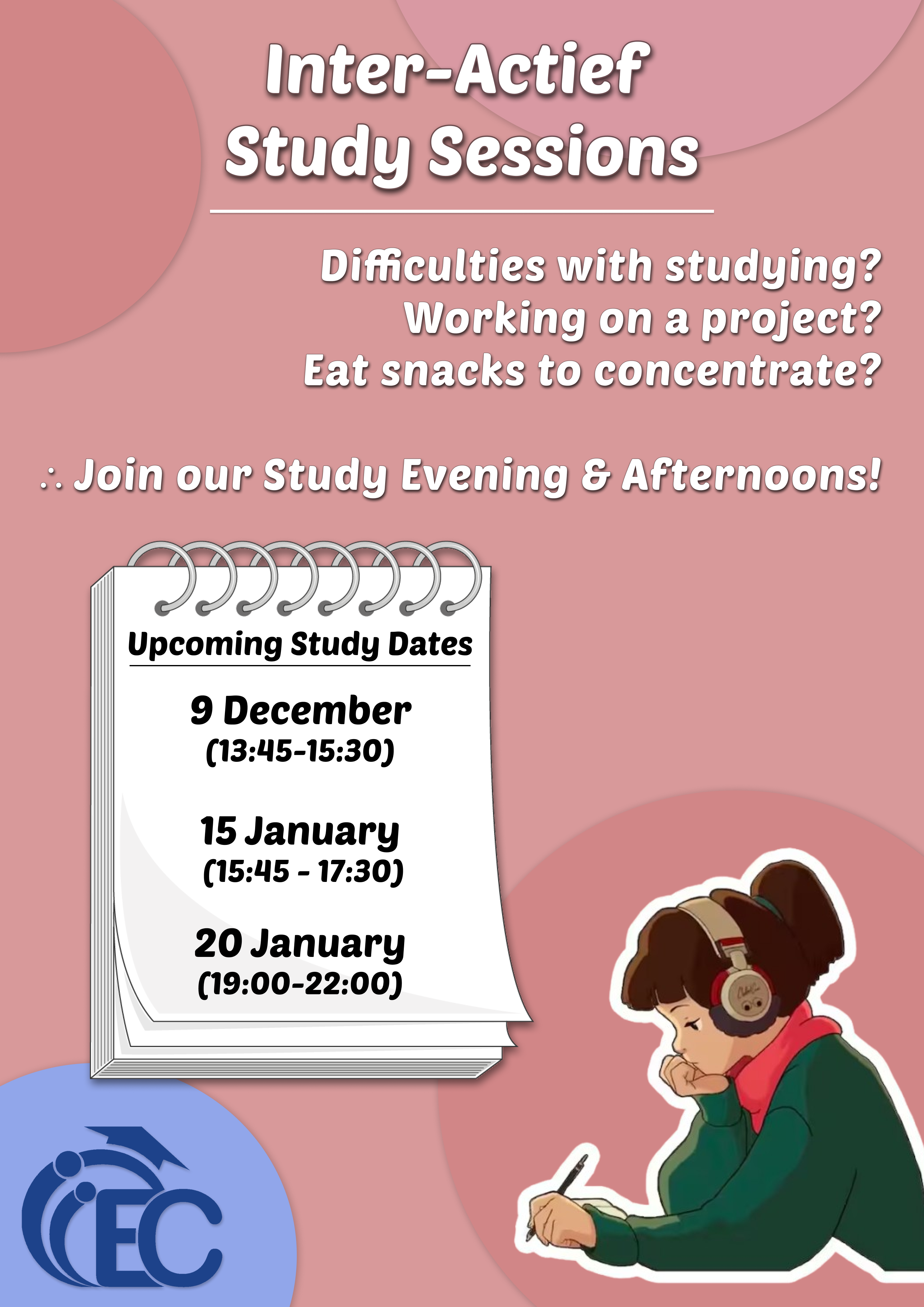 Inter-Actief Study Sessions

Difficulties with studying?
Working on a project?
Eat snacks to concentrate?

∴ Join our Study Evening & Afternoons!

Upcoming Study Dates

9 December
(13:45-15:30)

15 January
(15:45 - 17:30)

20 January
(19:00-22:00)

EC